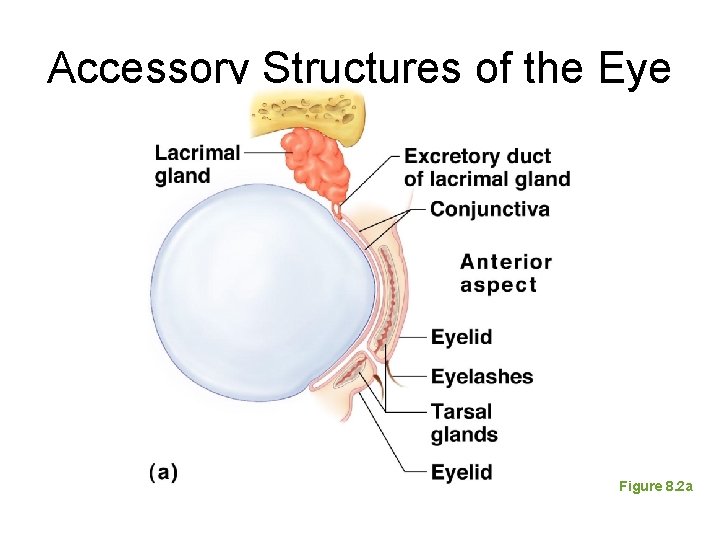 Accessory Structures of the Eye

Lacrimal gland

Excretory duct of lacrimal gland

Conjunctiva

Anterior aspect

Eyelid

Eyelashes

Tarsal glands

Eyelid

(a)

Figure 8.2a